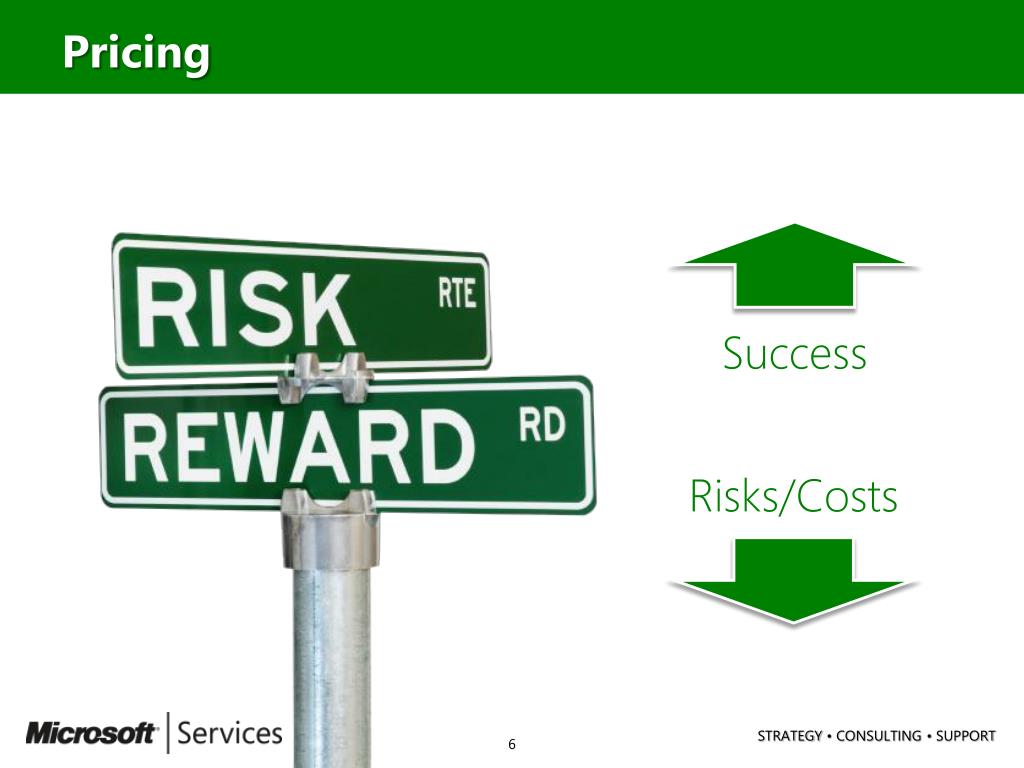 Pricing

RISK RTE

REWARD RD

Success

Risks/Costs

Microsoft | Services

6

STRATEGY • CONSULTING • SUPPORT